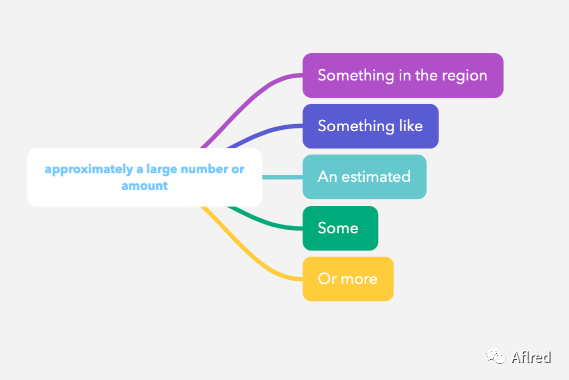 approximately a large number or amount

Something in the region

Something like

An estimated

Some

Or more

Aflred